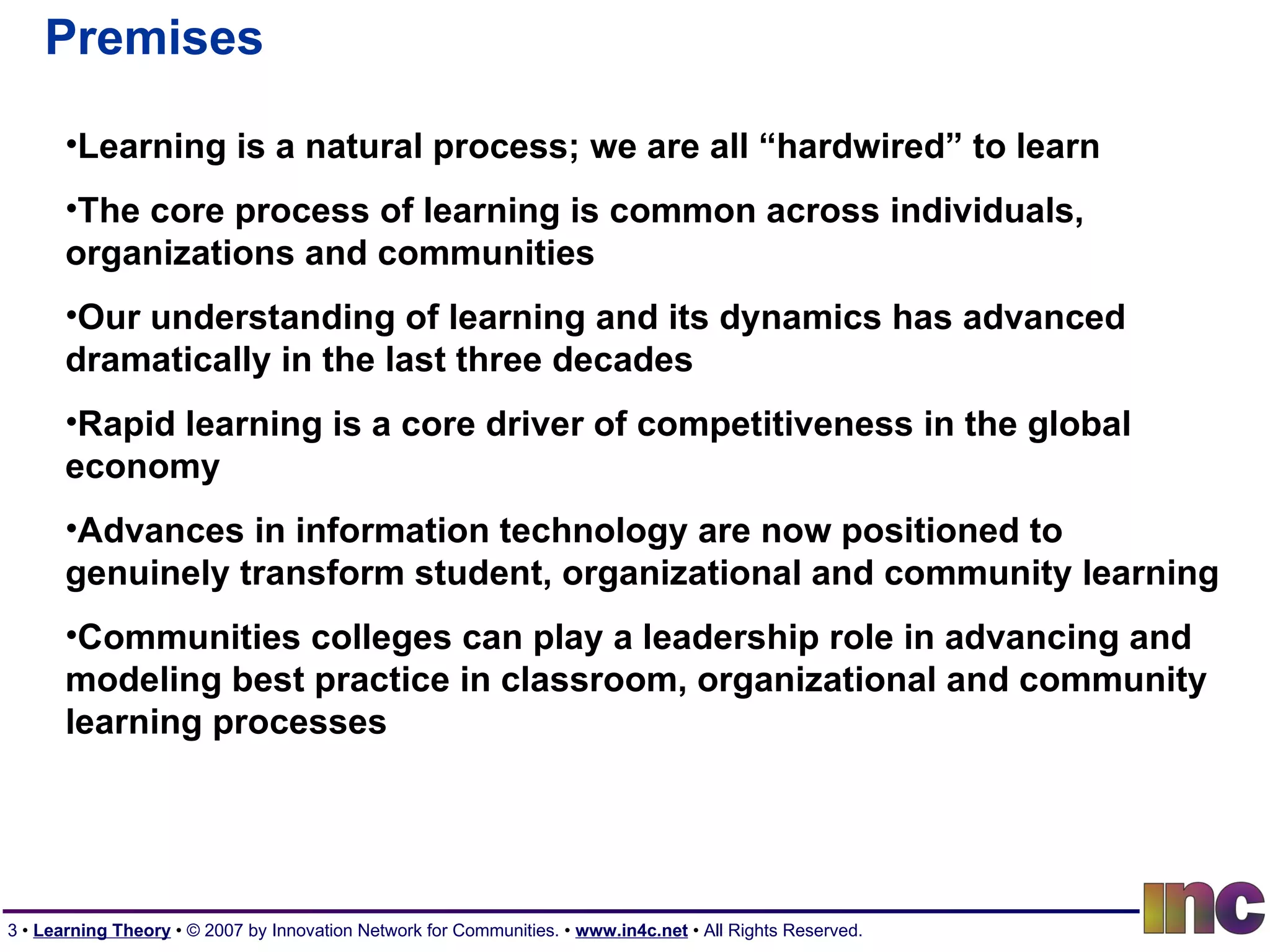 Premises

•Learning is a natural process; we are all “hardwired” to learn

•The core process of learning is common across individuals, organizations and communities

•Our understanding of learning and its dynamics has advanced dramatically in the last three decades

•Rapid learning is a core driver of competitiveness in the global economy

•Advances in information technology are now positioned to genuinely transform student, organizational and community learning

•Communities colleges can play a leadership role in advancing and modeling best practice in classroom, organizational and community learning processes

3 • Learning Theory • © 2007 by Innovation Network for Communities. • www.in4c.net • All Rights Reserved.

inc